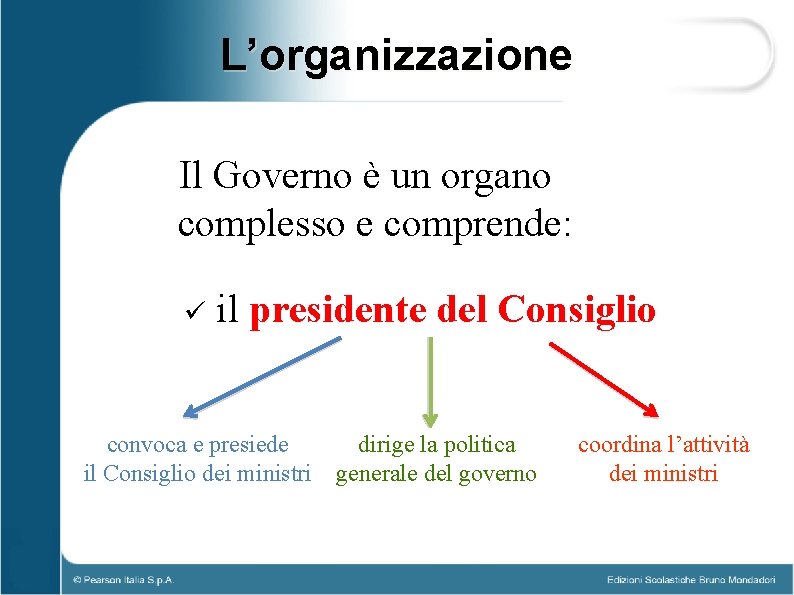 L’organizzazione

Il Governo è un organo complesso e comprende:

✓ il presidente del Consiglio

convoca e presiede il Consiglio dei ministri

dirige la politica generale del governo

coordina l’attività dei ministri

© Pearson Italia S.p.A.

Edizioni Scolastiche Bruno Mondadori